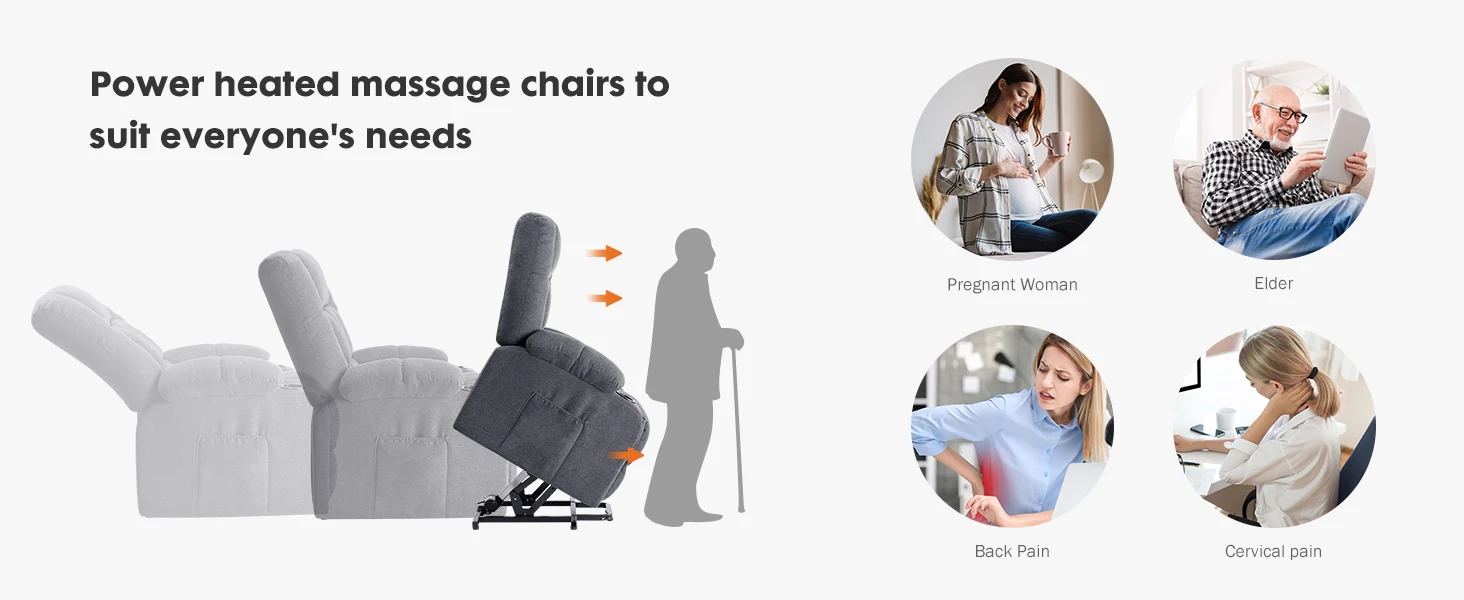 Power heated massage chairs to suit everyone's needs

Pregnant Woman

Elder

Back Pain

Cervical pain